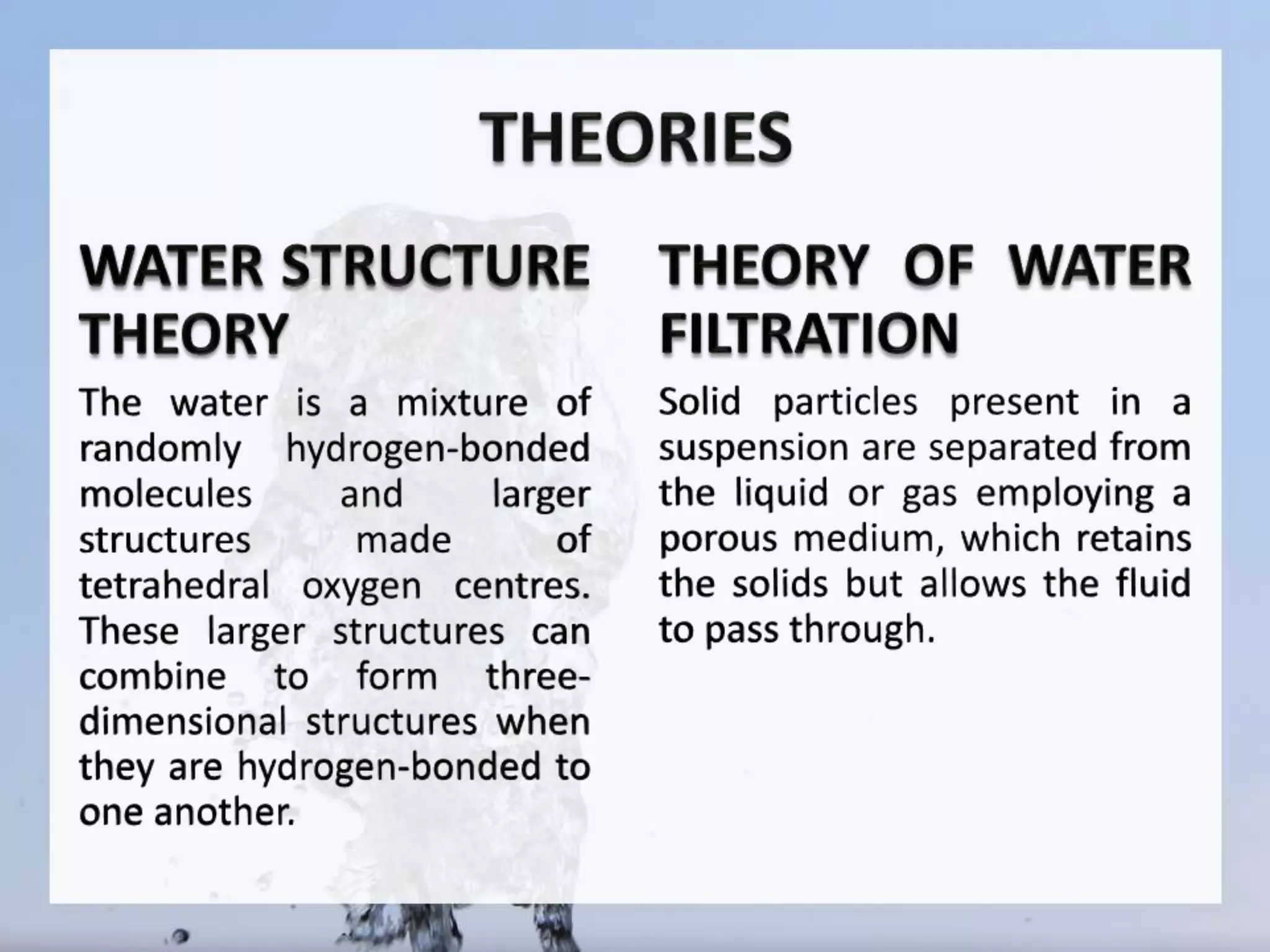 THEORIES

WATER STRUCTURE THEORY

The water is a mixture of randomly hydrogen-bonded molecules and larger structures made of tetrahedral oxygen centres. These larger structures can combine to form three-dimensional structures when they are hydrogen-bonded to one another.

THEORY OF WATER FILTRATION

Solid particles present in a suspension are separated from the liquid or gas employing a porous medium, which retains the solids but allows the fluid to pass through.